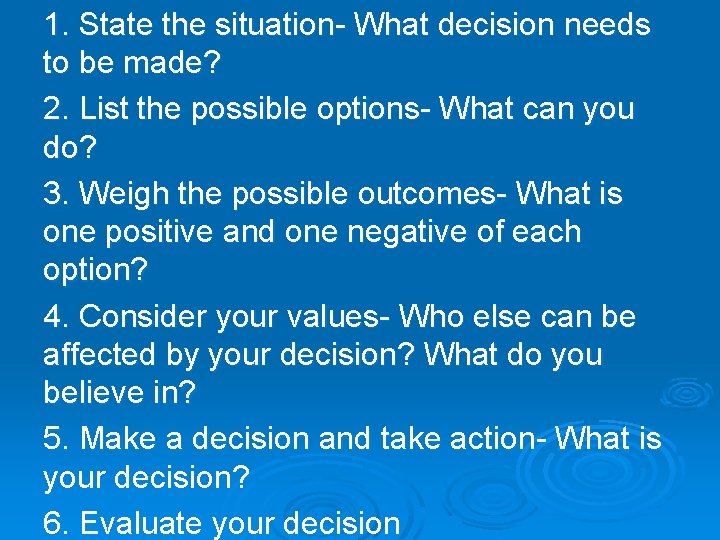 1. State the situation- What decision needs to be made?

2. List the possible options- What can you do?

3. Weigh the possible outcomes- What is one positive and one negative of each option?

4. Consider your values- Who else can be affected by your decision? What do you believe in?

5. Make a decision and take action- What is your decision?

6. Evaluate your decision